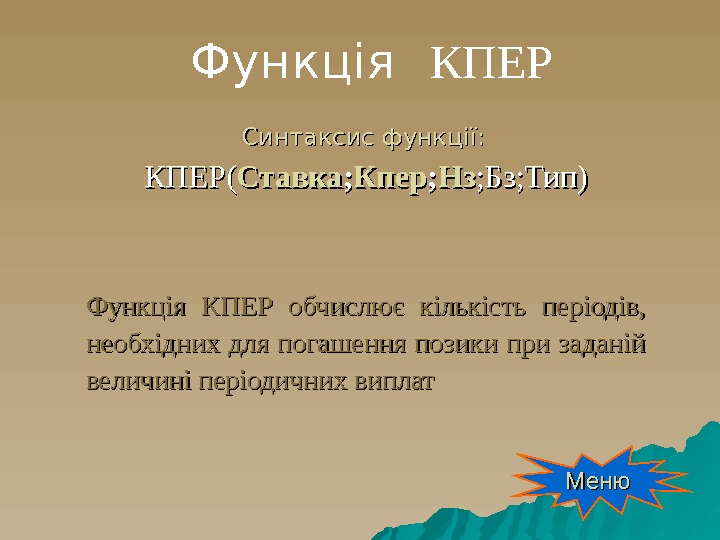 Функція КПЕР

Синтаксис функції:

КПЕР(Ставка;Кпер;Нз;Бз;Тип)

Функція КПЕР обчислює кількість періодів, необхідних для погашення позики при заданій величині періодичних виплат

Меню